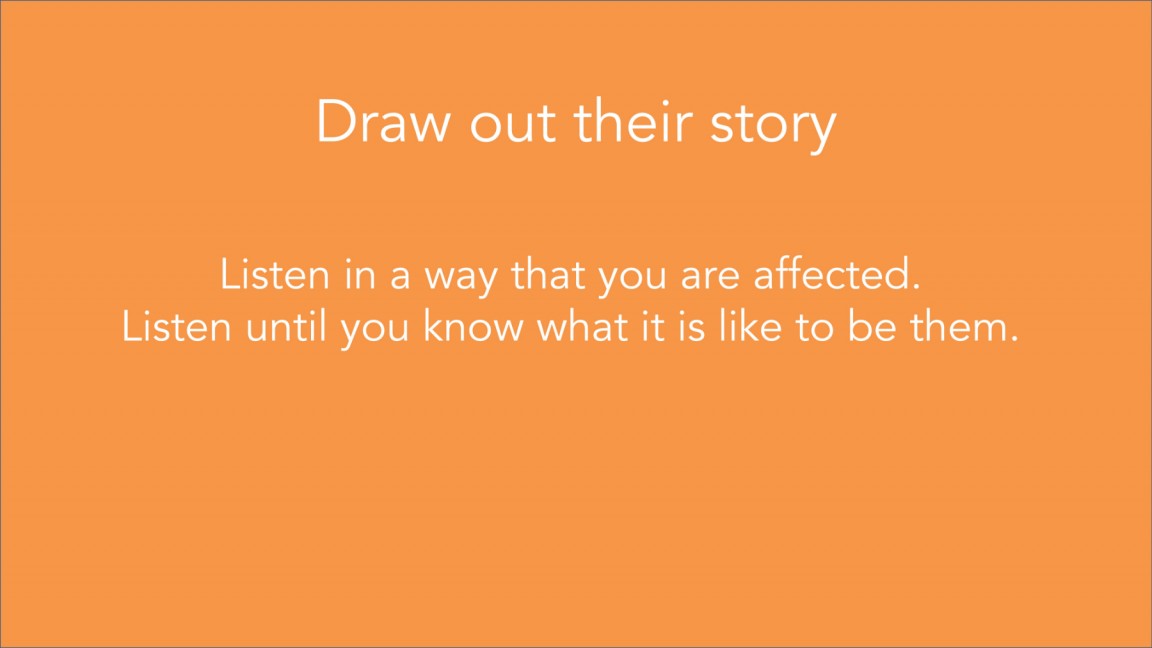 Draw out their story

Listen in a way that you are affected.
Listen until you know what it is like to be them.